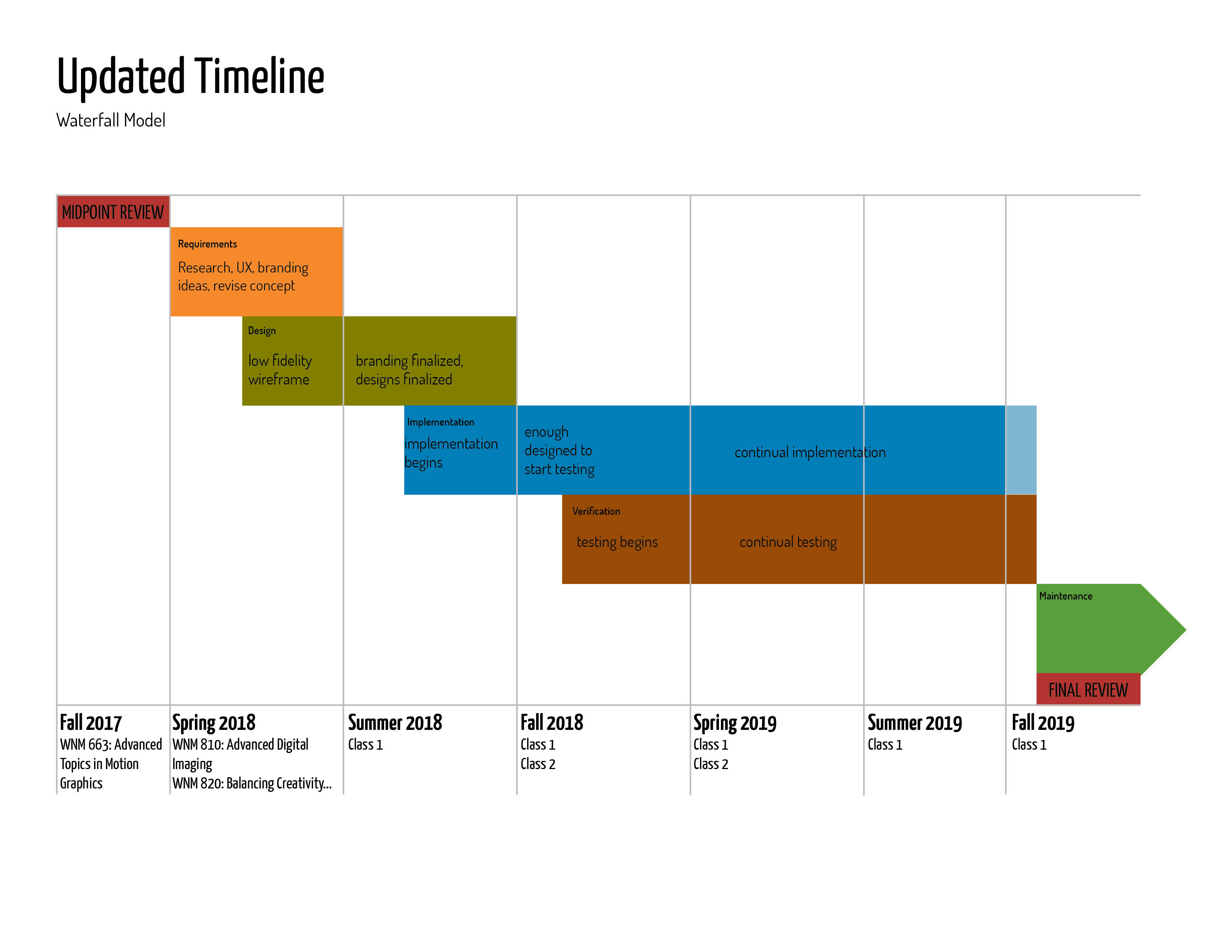 Updated Timeline

Waterfall Model

MIDPOINT REVIEW

Requirements

Research, UX, branding ideas, revise concept

Design

low fidelity wireframe

branding finalized, designs finalized

Implementation

implementation begins

enough designed to start testing

continual implementation

Verification

testing begins

continual testing

Maintenance

FINAL REVIEW

Fall 2017
WNM 663: Advanced Topics in Motion Graphics

Spring 2018
WNM 810: Advanced Digital Imaging
WNM 820: Balancing Creativity...

Summer 2018
Class 1

Fall 2018
Class 1
Class 2

Spring 2019
Class 1
Class 2

Summer 2019
Class 1

Fall 2019
Class 1